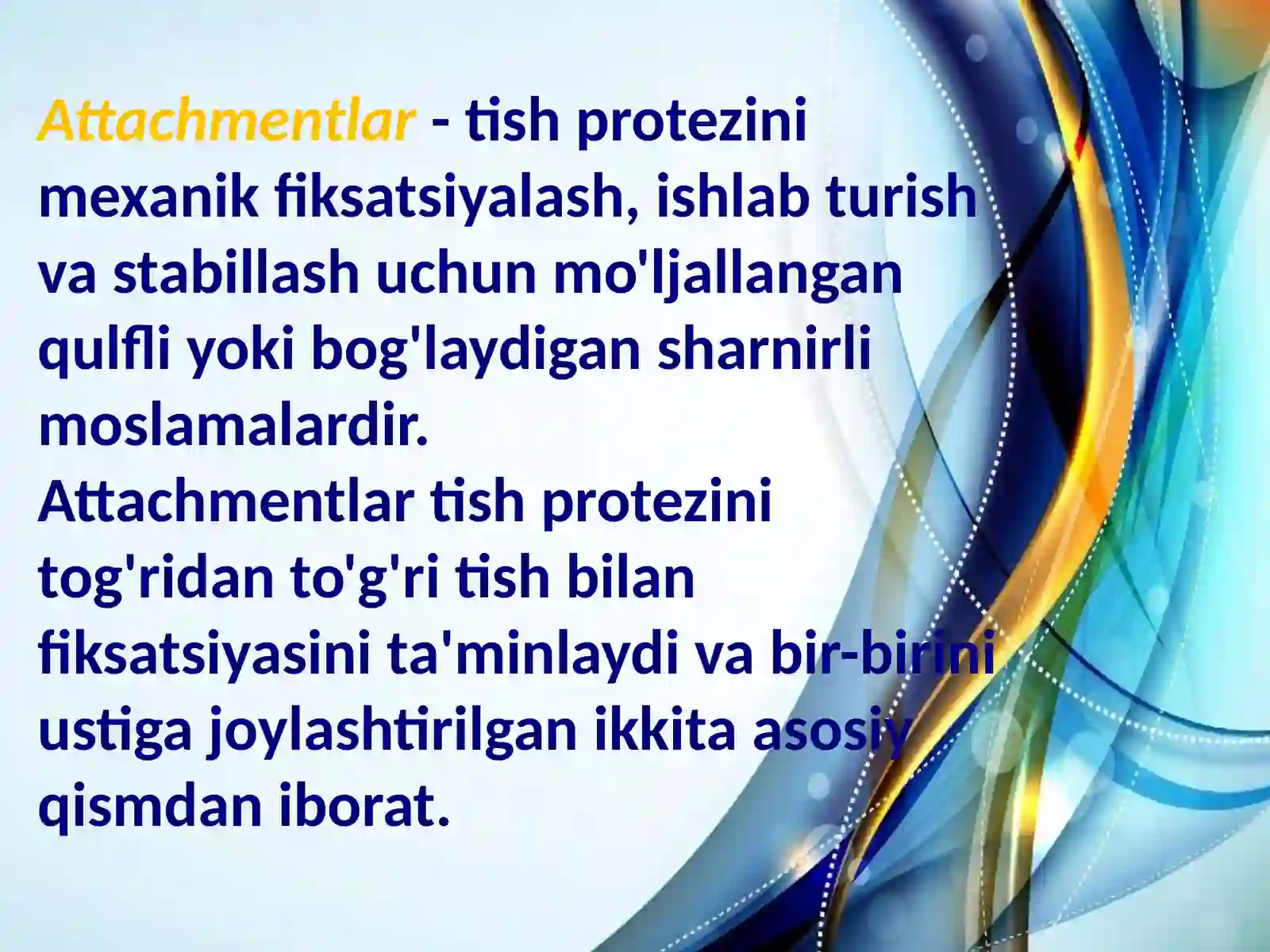 Attachmentlar - tish protezini mexanik fiksatsiyalash, ishlab turish va stabillash uchun mo'ljallangan qulfli yoki bog'laydigan sharnirli moslamalardir.
Attachmentlar tish protezini tog'ridan to'g'ri tish bilan fiksatsiyasini ta'minlaydi va bir-birini ustiga joylashtirilgan ikkita asosiy qismdan iborat.